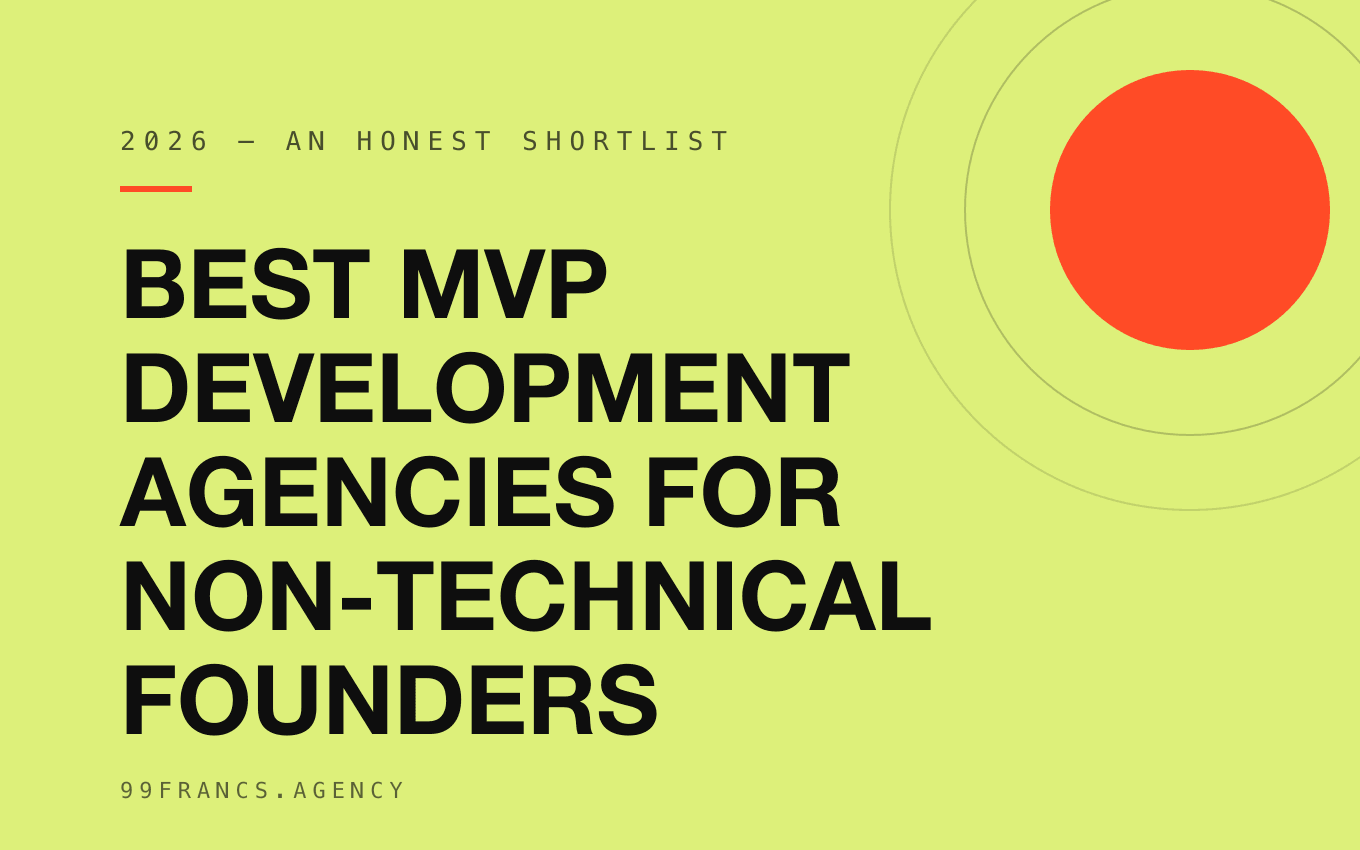 2026 — AN HONEST SHORTLIST

BEST MVP DEVELOPMENT AGENCIES FOR NON-TECHNICAL FOUNDERS

99FRANCS.AGENCY